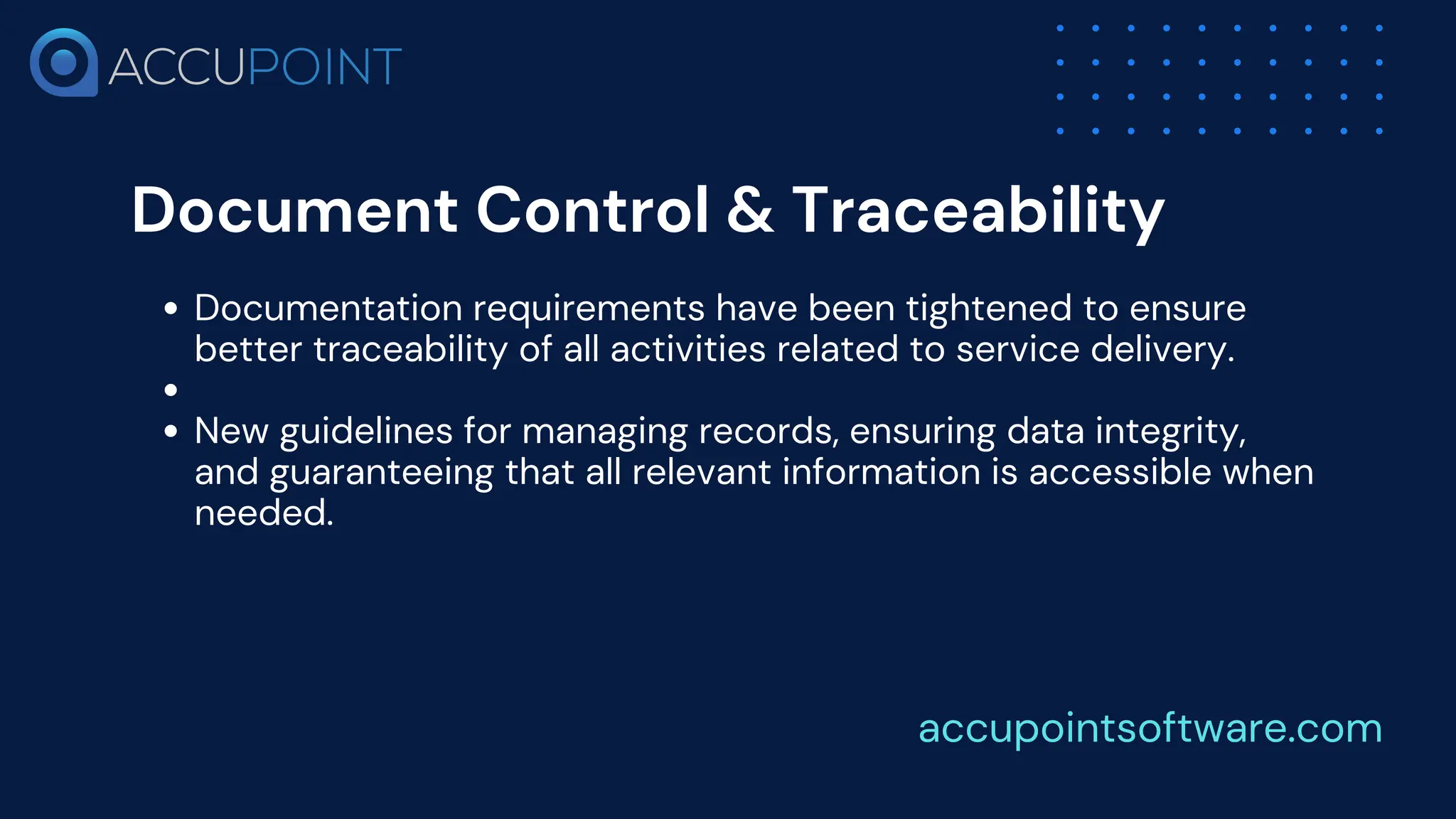 ACCUPOINT

Document Control & Traceability

- Documentation requirements have been tightened to ensure better traceability of all activities related to service delivery.
- 
- New guidelines for managing records, ensuring data integrity, and guaranteeing that all relevant information is accessible when needed.

accupointsoftware.com